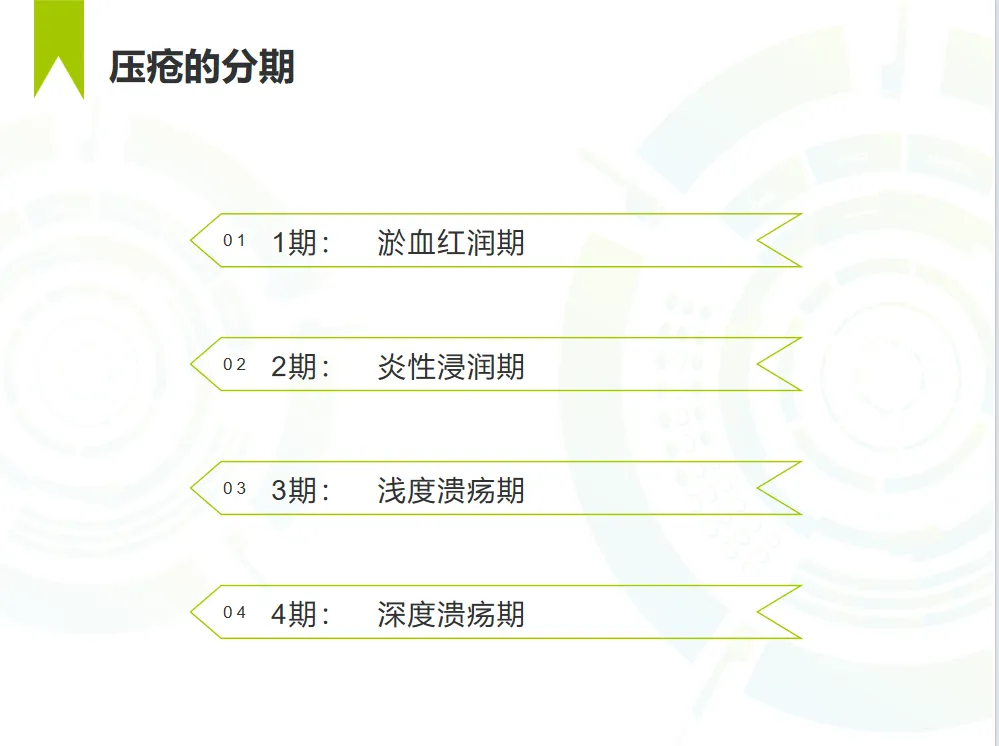 压疮的分期

01 1期： 淤血红润期

02 2期： 炎性浸润期

03 3期： 浅度溃疡期

04 4期： 深度溃疡期